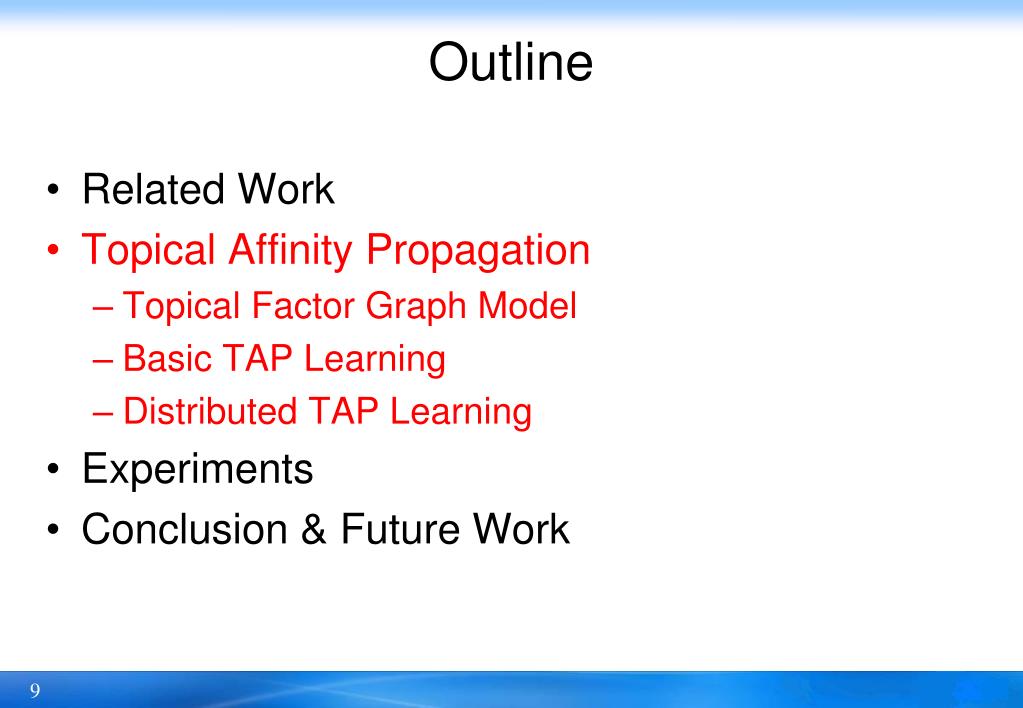 Outline

• Related Work
• Topical Affinity Propagation
– Topical Factor Graph Model
– Basic TAP Learning
– Distributed TAP Learning
• Experiments
• Conclusion & Future Work

9